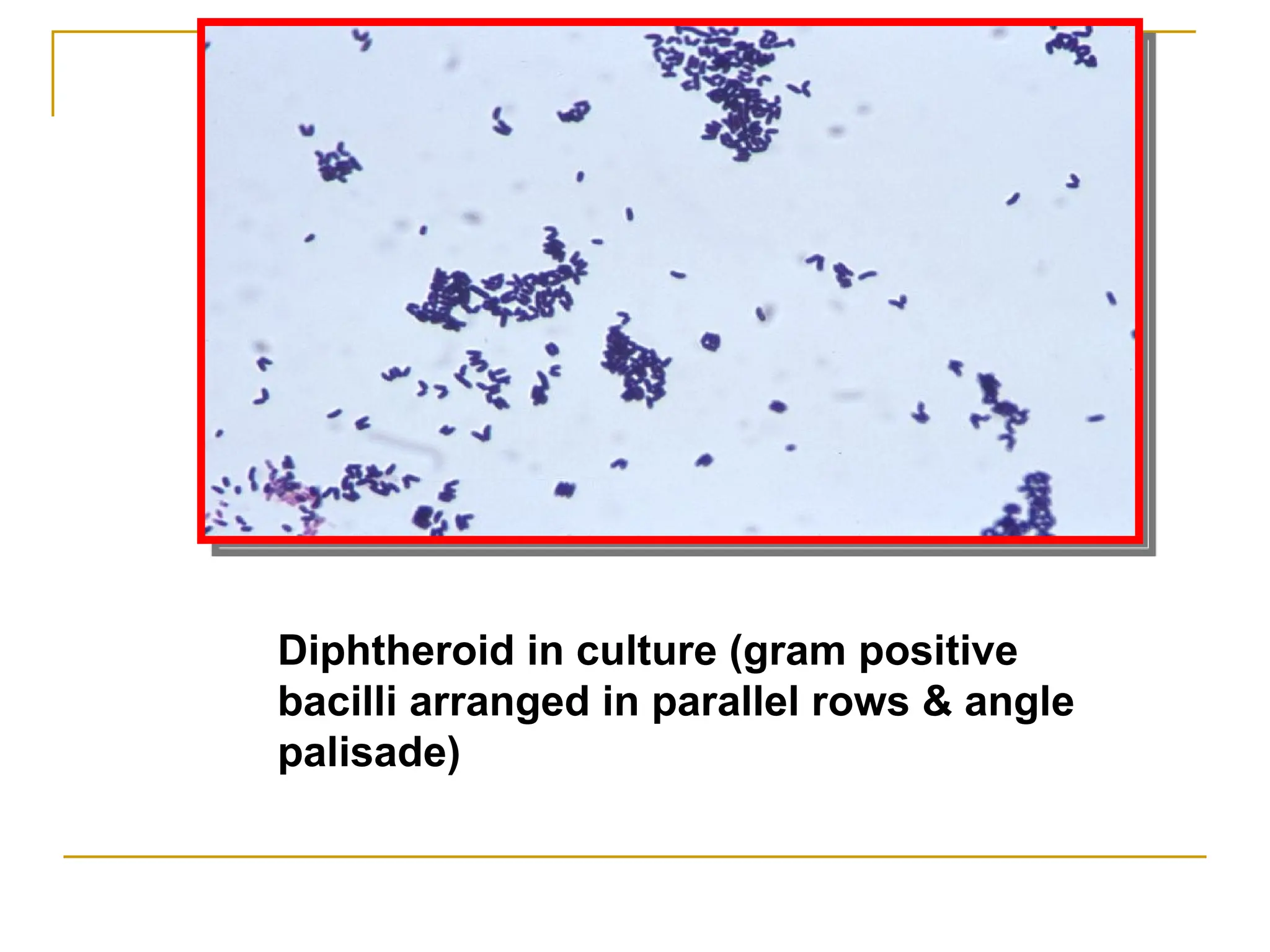 Diphtheroid in culture (gram positive bacilli arranged in parallel rows & angle palisade)